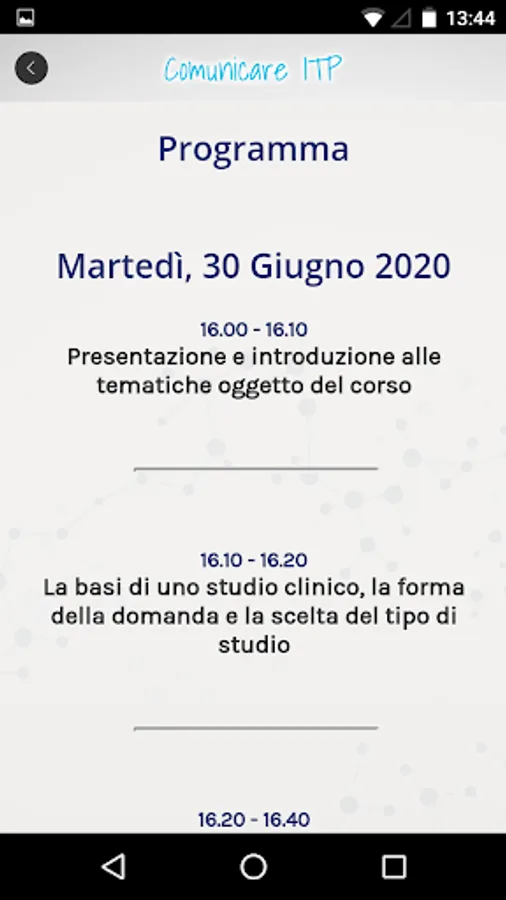 13:44

Comunicare ITP

Programma

Martedì, 30 Giugno 2020

16.00 - 16.10
Presentazione e introduzione alle tematiche oggetto del corso

16.10 - 16.20
La basi di uno studio clinico, la forma della domanda e la scelta del tipo di studio

16.20 - 16.40